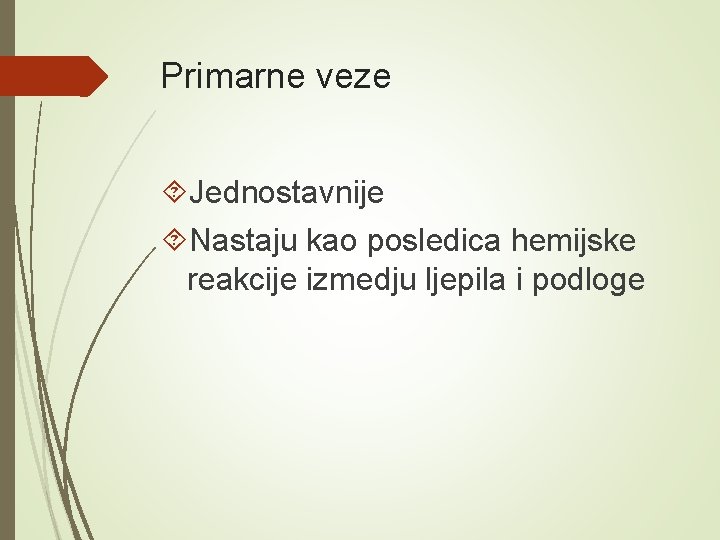 Primarne veze

Jednostavnije

Nastaju kao posledica hemijske reakcije izmedju ljepila i podloge